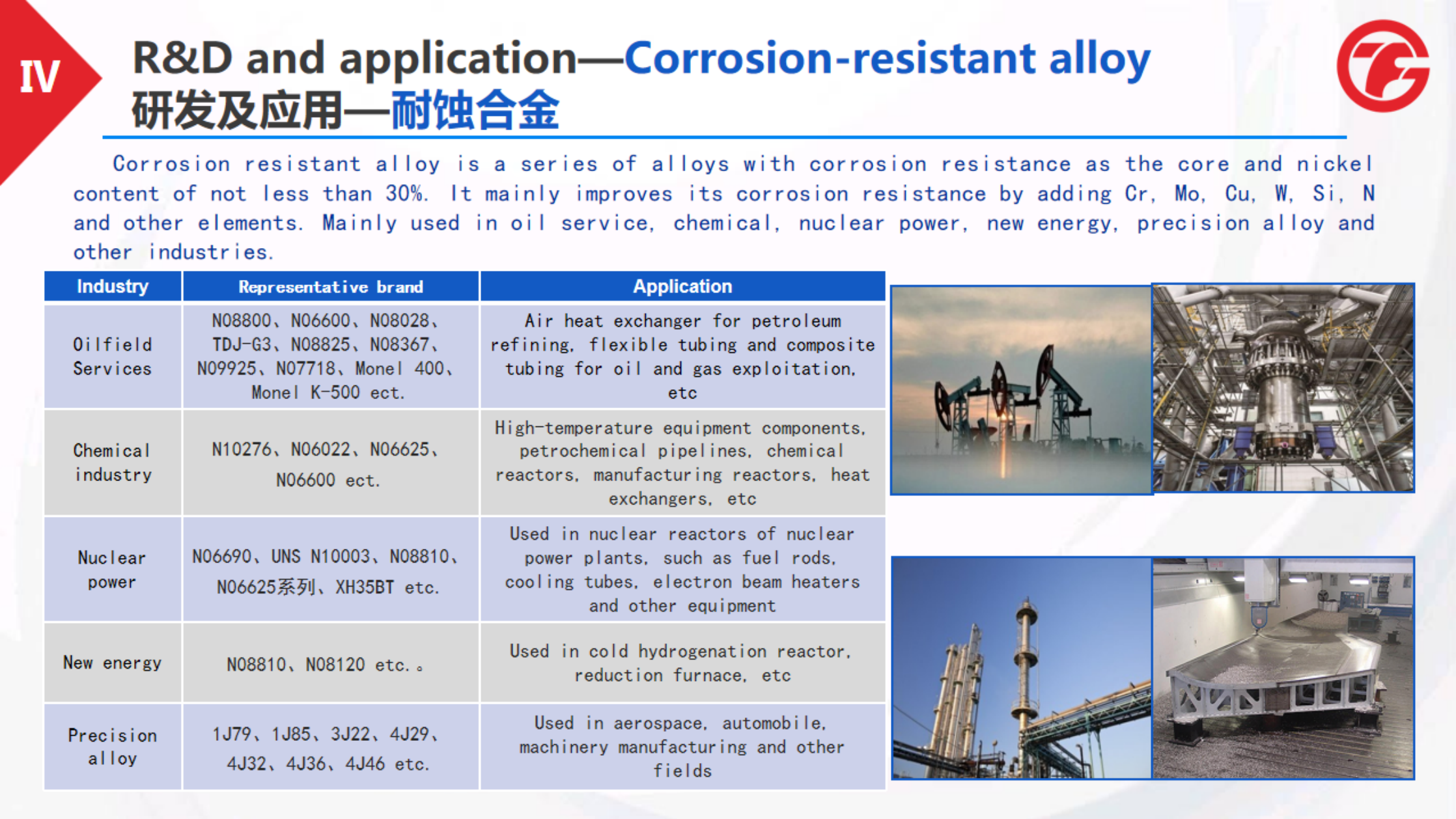 IV

R&D and application—Corrosion-resistant alloy
研发及应用—耐蚀合金

Corrosion resistant alloy is a series of alloys with corrosion resistance as the core and nickel content of not less than 30%. It mainly improves its corrosion resistance by adding Cr, Mo, Cu, W, Si, N and other elements. Mainly used in oil service, chemical, nuclear power, new energy, precision alloy and other industries.

| Industry | Representative brand | Application |
|---|---|---|
| Oilfield Services | N08800、N06600、N08028、TDJ-G3、N08825、N08367、N09925、N07718、Monel 400、Monel K-500 ect. | Air heat exchanger for petroleum refining, flexible tubing and composite tubing for oil and gas exploitation, etc |
| Chemical industry | N10276、N06022、N06625、N06600 ect. | High-temperature equipment components, petrochemical pipelines, chemical reactors, manufacturing reactors, heat exchangers, etc |
| Nuclear power | N06690、UNS N10003、N08810、N06625系列、XH35BT etc. | Used in nuclear reactors of nuclear power plants, such as fuel rods, cooling tubes, electron beam heaters and other equipment |
| New energy | N08810、N08120 etc.。 | Used in cold hydrogenation reactor, reduction furnace, etc |
| Precision alloy | 1J79、1J85、3J22、4J29、4J32、4J36、4J46 etc. | Used in aerospace, automobile, machinery manufacturing and other fields |